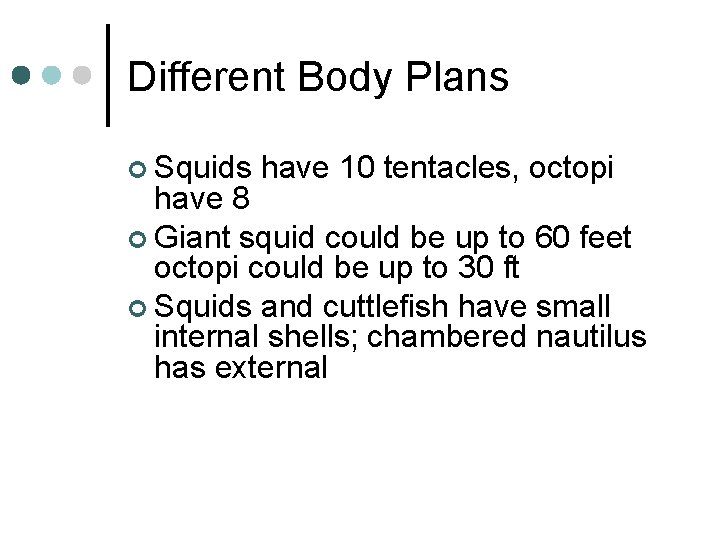 Different Body Plans

Squids have 10 tentacles, octopi have 8

Giant squid could be up to 60 feet octopi could be up to 30 ft

Squids and cuttlefish have small internal shells; chambered nautilus has external